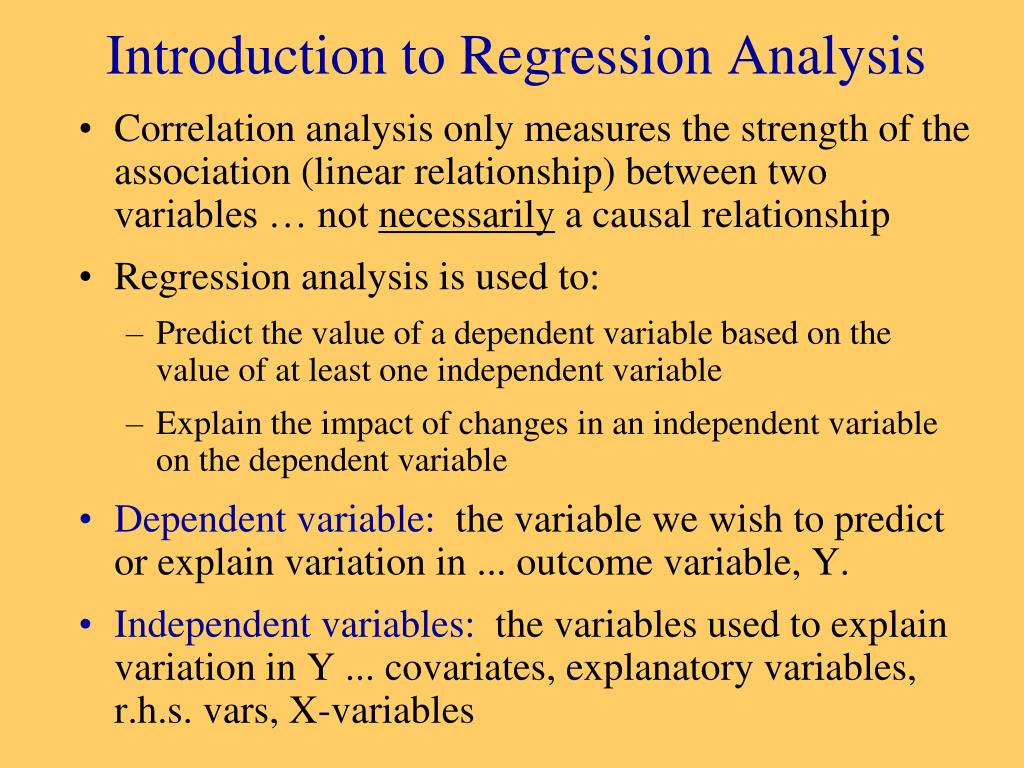 Introduction to Regression Analysis

• Correlation analysis only measures the strength of the association (linear relationship) between two variables … not necessarily a causal relationship

• Regression analysis is used to:

– Predict the value of a dependent variable based on the value of at least one independent variable

– Explain the impact of changes in an independent variable on the dependent variable

• Dependent variable: the variable we wish to predict or explain variation in ... outcome variable, Y.

• Independent variables: the variables used to explain variation in Y ... covariates, explanatory variables, r.h.s. vars, X-variables